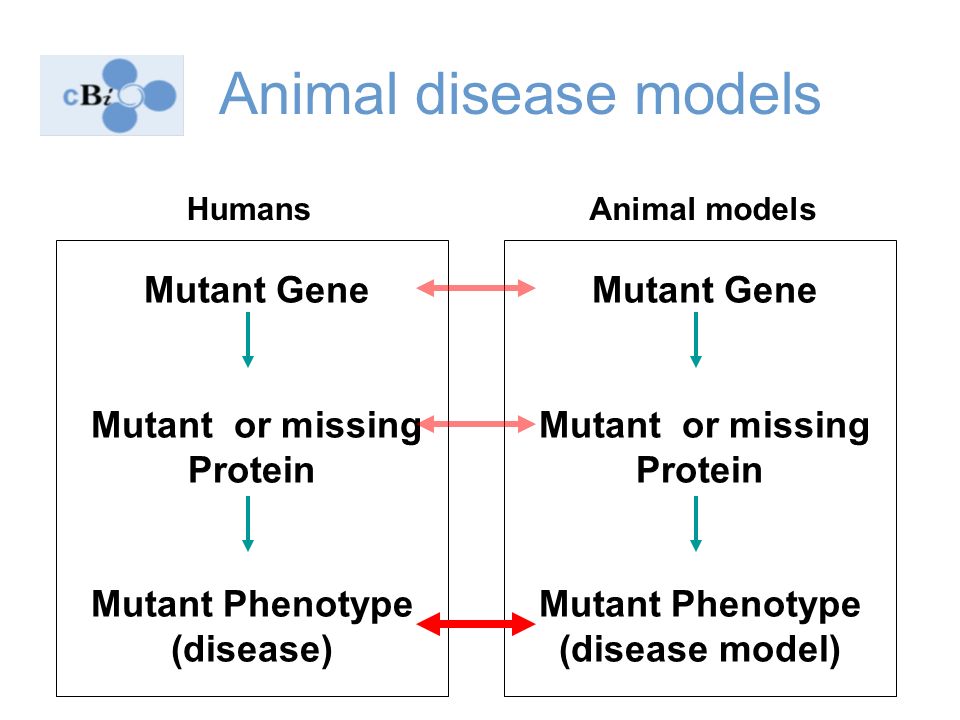 cBi

Animal disease models

Humans

Mutant Gene

Mutant or missing Protein

Mutant Phenotype (disease)

Animal models

Mutant Gene

Mutant or missing Protein

Mutant Phenotype (disease model)